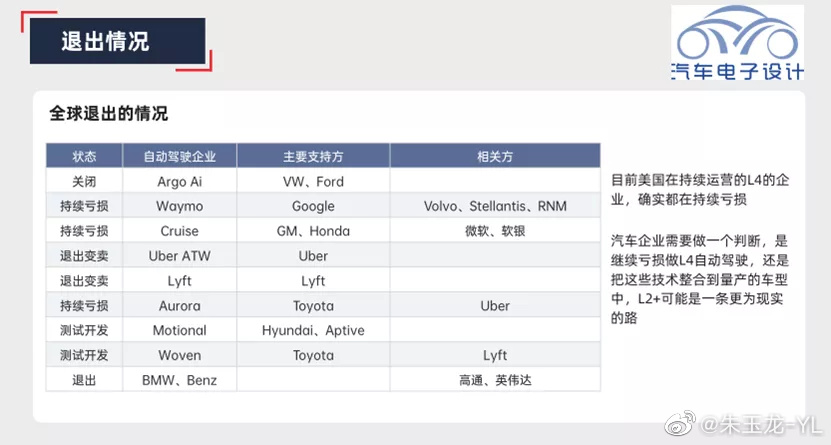 退出情况

汽车电子设计

全球退出的情况

| 状态 | 自动驾驶企业 | 主要支持方 | 相关方 |
|---|---|---|---|
| 关闭 | Argo Ai | VW、Ford | |
| 持续亏损 | Waymo | Google | Volvo、Stellantis、RNM |
| 持续亏损 | Cruise | GM、Honda | 微软、软银 |
| 退出变卖 | Uber ATW | Uber | |
| 退出变卖 | Lyft | Lyft | |
| 持续亏损 | Aurora | Toyota | Uber |
| 测试开发 | Motional | Hyundai、Aptive | |
| 测试开发 | Woven | Toyota | Lyft |
| 退出 | BMW、Benz | | 高通、英伟达 |

目前美国在持续运营的L4的企业，确实都在持续亏损

汽车企业需要做一个判断，是继续亏损做L4自动驾驶，还是把这些技术整合到量产的车型中，L2+可能是一条更为现实的路

@朱玉龙-YL